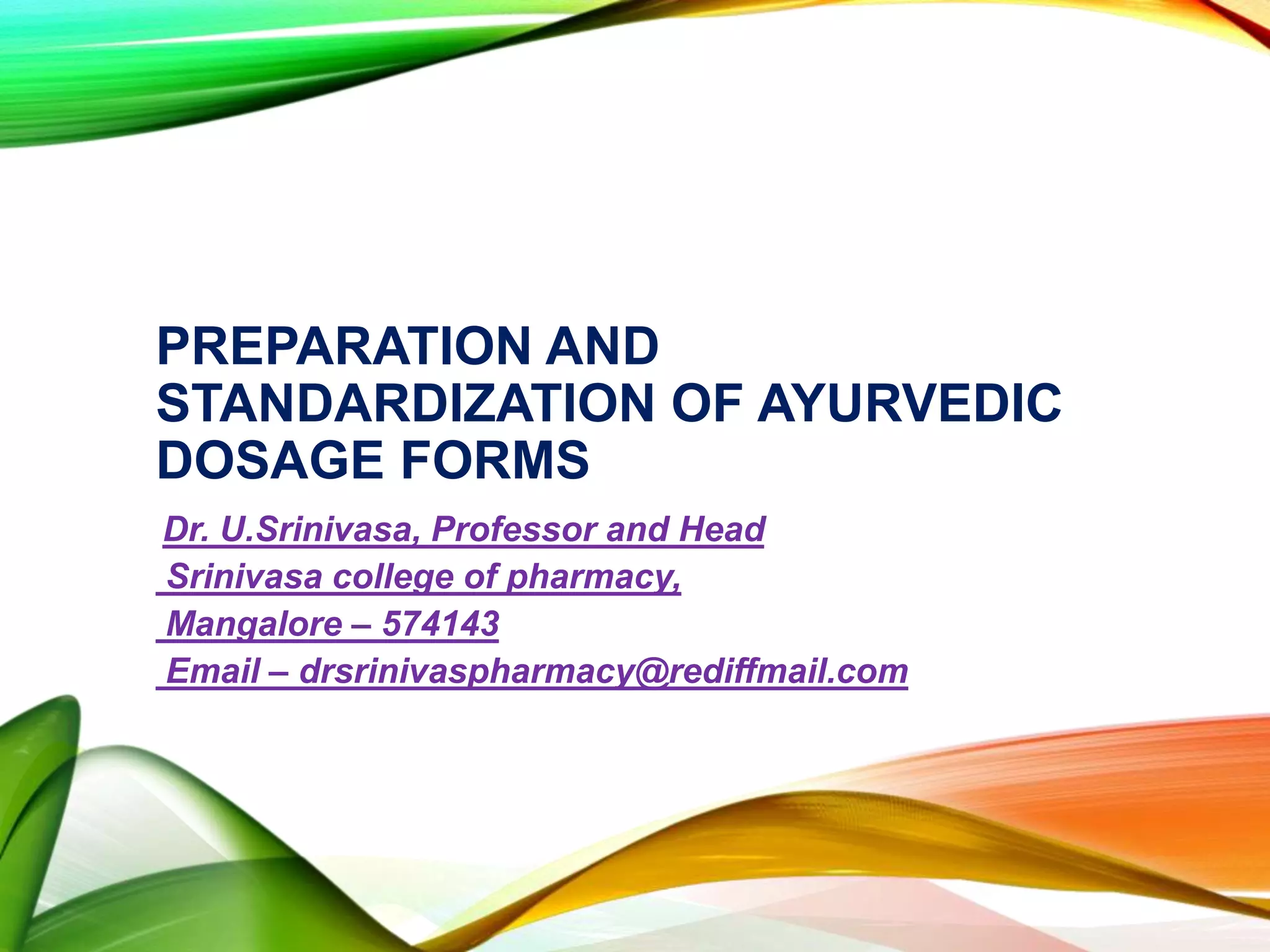 PREPARATION AND STANDARDIZATION OF AYURVEDIC DOSAGE FORMS

Dr. U.Srinivasa, Professor and Head
Srinivasa college of pharmacy,
Mangalore – 574143
Email – drsrinivaspharmacy@rediffmail.com